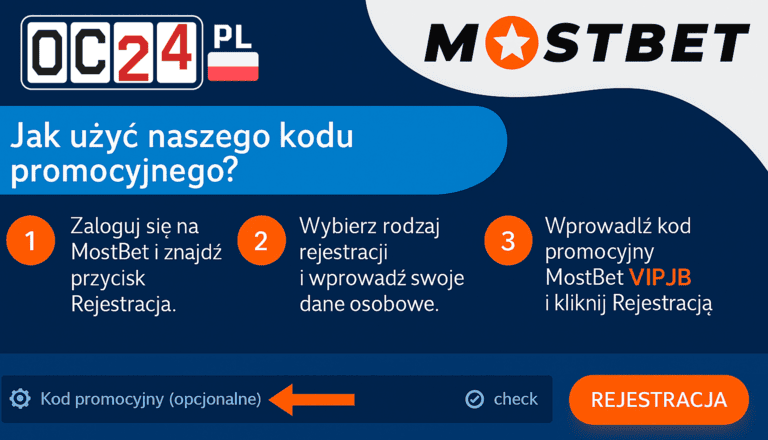 OC24 PL

MOSTBET

Jak użyć naszego kodu promocyjnego?

1 Zaloguj się na MostBet i znajdź przycisk Rejestracja.

2 Wybierz rodzaj rejestracji i wprowadź swoje dane osobowe.

3 Wprowadlź kod promocyjny MostBet VIPJB i kliknij Rejestracją

Kod promocyjny (opcjonalne)

check

REJESTRACJA